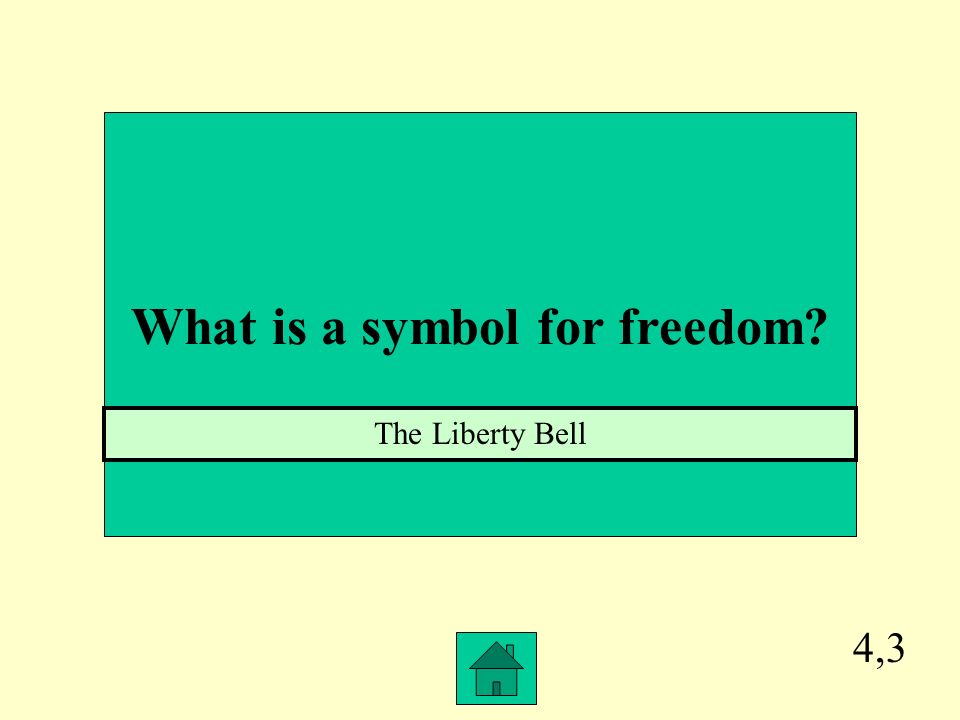 What is a symbol for freedom?

The Liberty Bell

4,3